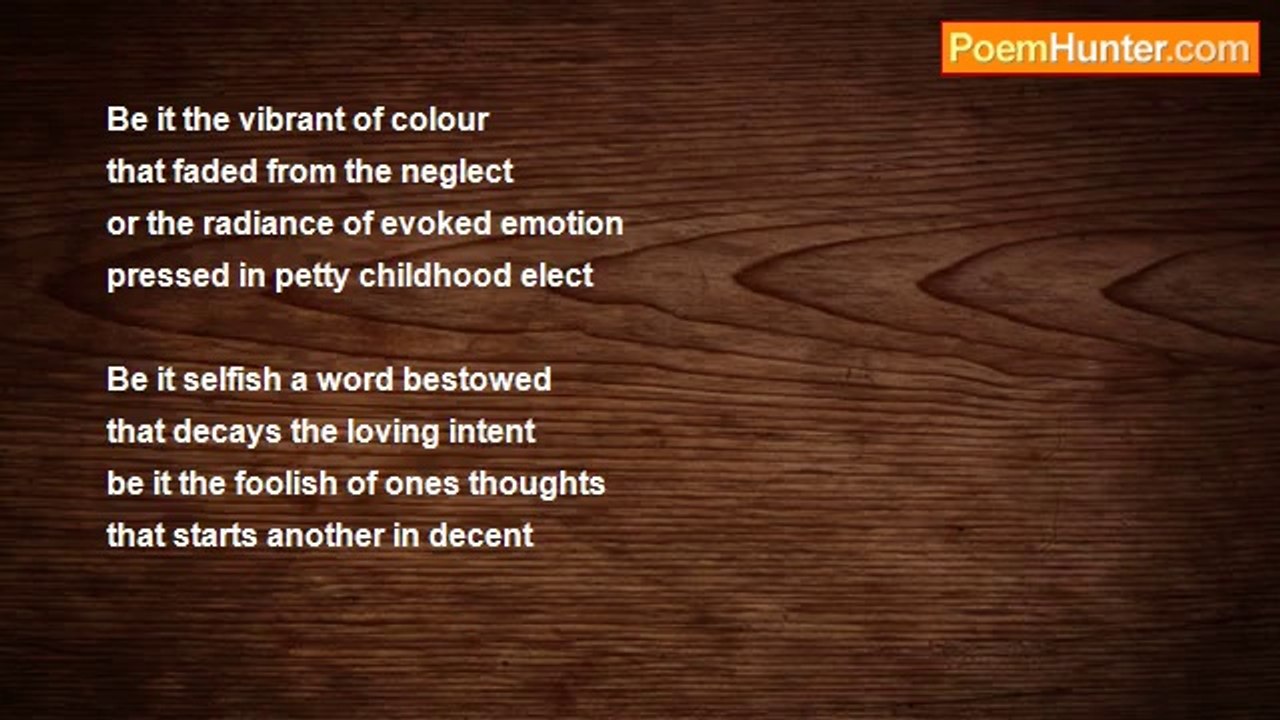 PoemHunter.com

Be it the vibrant of colour
that faded from the neglect
or the radiance of evoked emotion
pressed in petty childhood elect

Be it selfish a word bestowed
that decays the loving intent
be it the foolish of ones thoughts
that starts another in decent